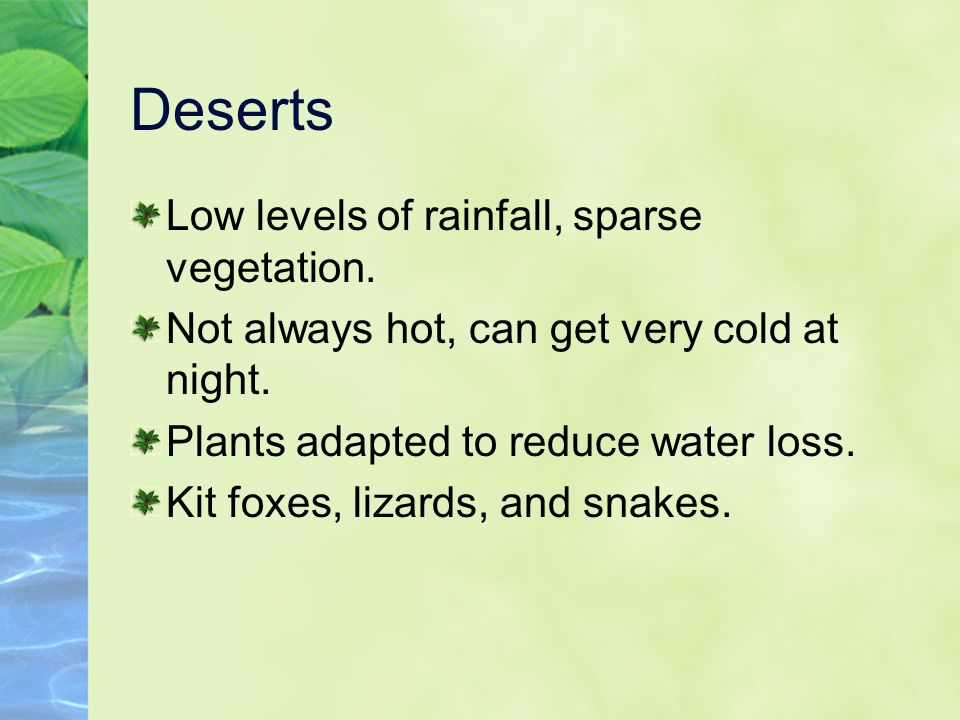 Deserts

Low levels of rainfall, sparse vegetation.

Not always hot, can get very cold at night.

Plants adapted to reduce water loss.

Kit foxes, lizards, and snakes.